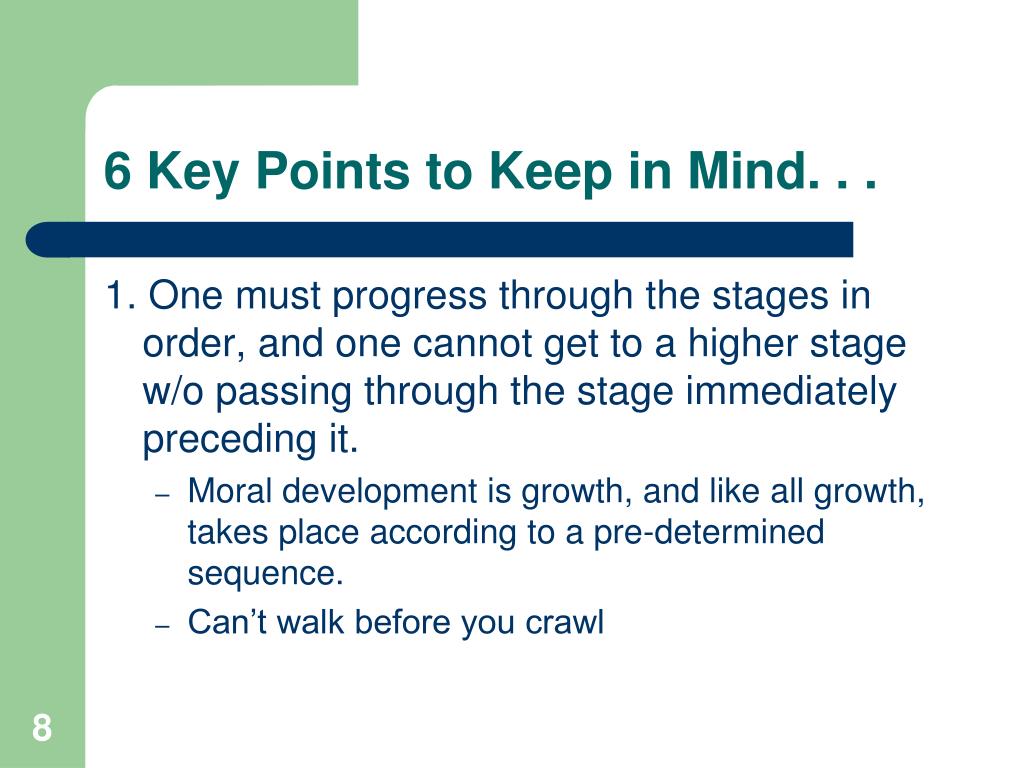 6 Key Points to Keep in Mind. . .

1. One must progress through the stages in order, and one cannot get to a higher stage w/o passing through the stage immediately preceding it.

– Moral development is growth, and like all growth, takes place according to a pre-determined sequence.
– Can’t walk before you crawl

8